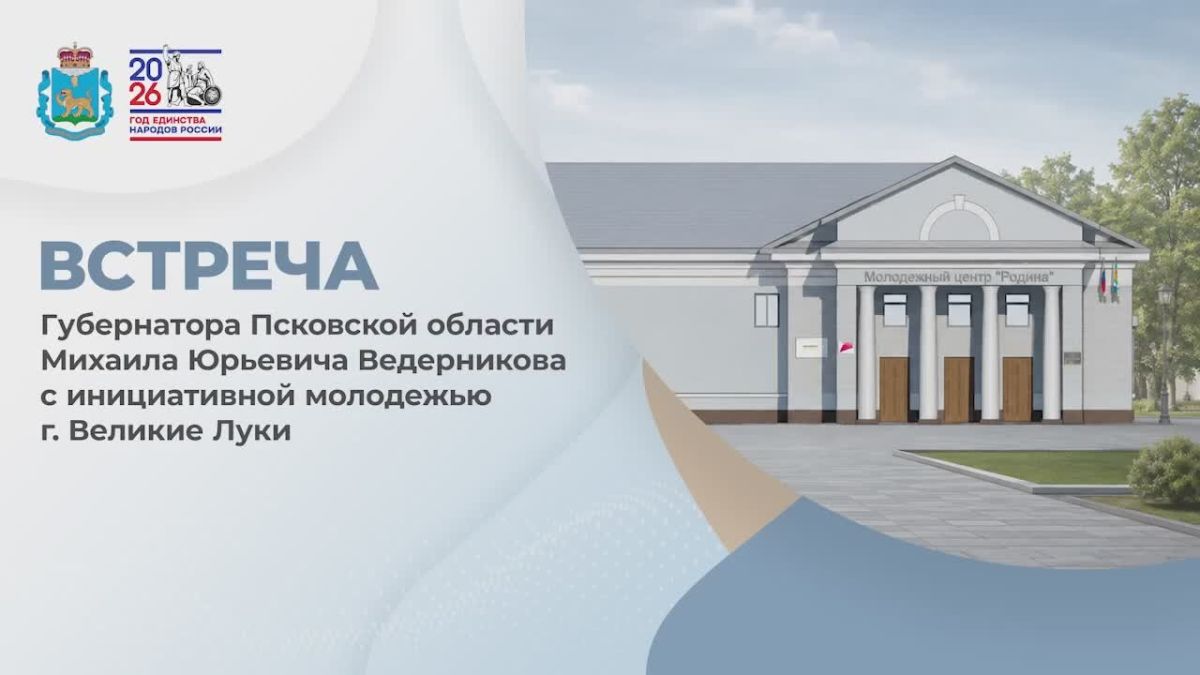 20
26
ГОД ЕДИНСТВА НАРОДОВ РОССИИ

ВСТРЕЧА

Губернатора Псковской области Михаила Юрьевича Ведерникова с инициативной молодежью г. Великие Луки

Молодежный центр "Родина"